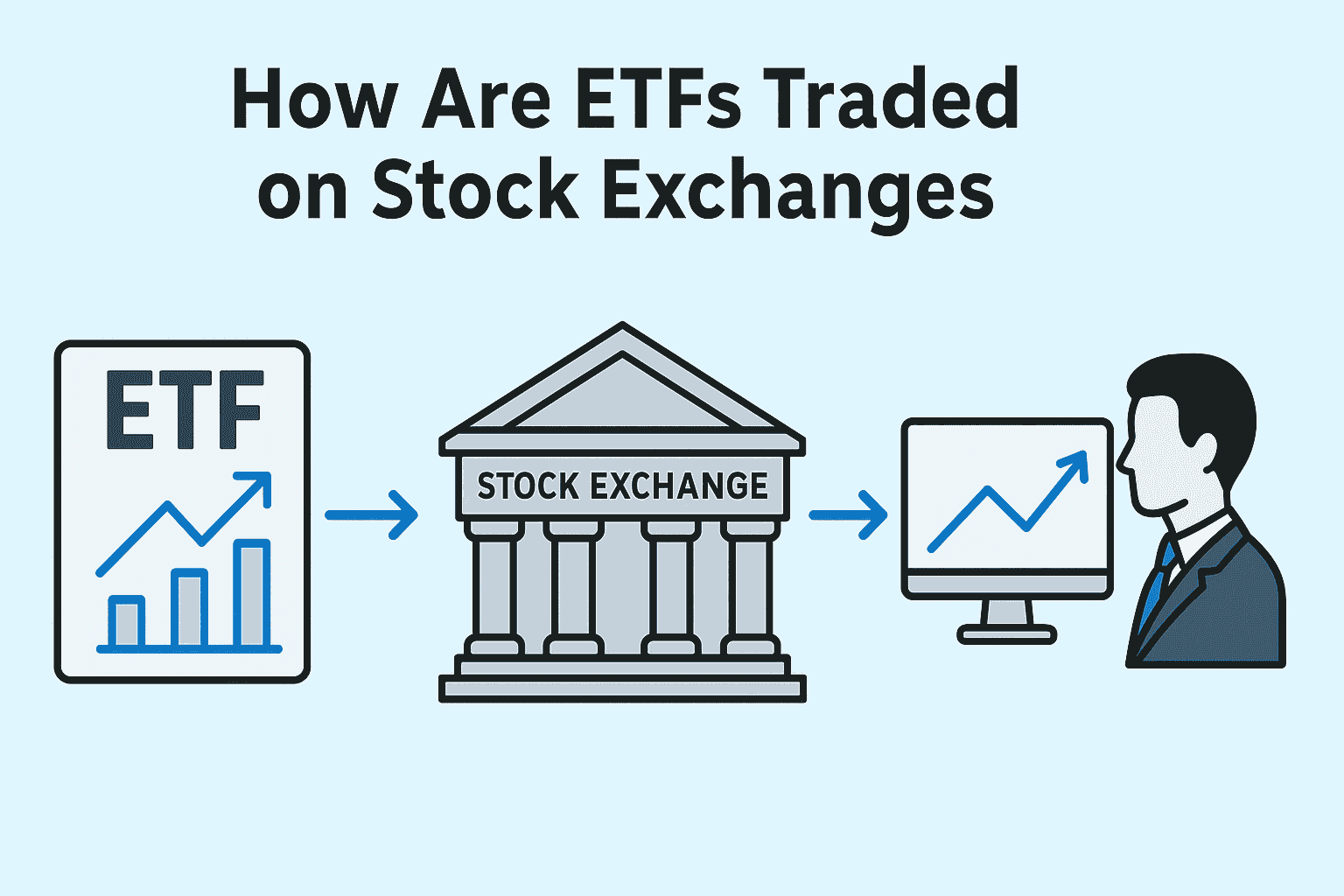 How Are ETFs Traded on Stock Exchanges

ETF

STOCK EXCHANGE